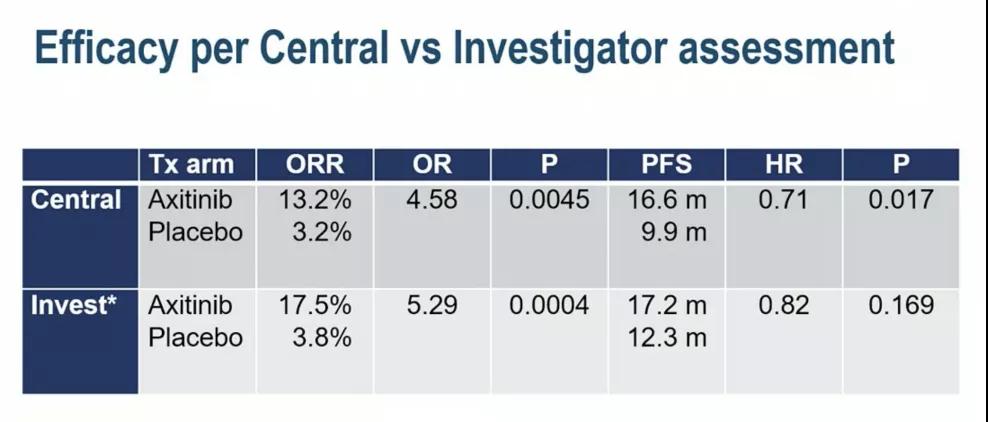 Efficacy per Central vs Investigator assessment

| | Tx arm | ORR | OR | P | PFS | HR | P |
|---|---|---|---|---|---|---|---|
| Central | Axitinib Placebo | 13.2% 3.2% | 4.58 | 0.0045 | 16.6 m 9.9 m | 0.71 | 0.017 |
| Invest* | Axitinib Placebo | 17.5% 3.8% | 5.29 | 0.0004 | 17.2 m 12.3 m | 0.82 | 0.169 |